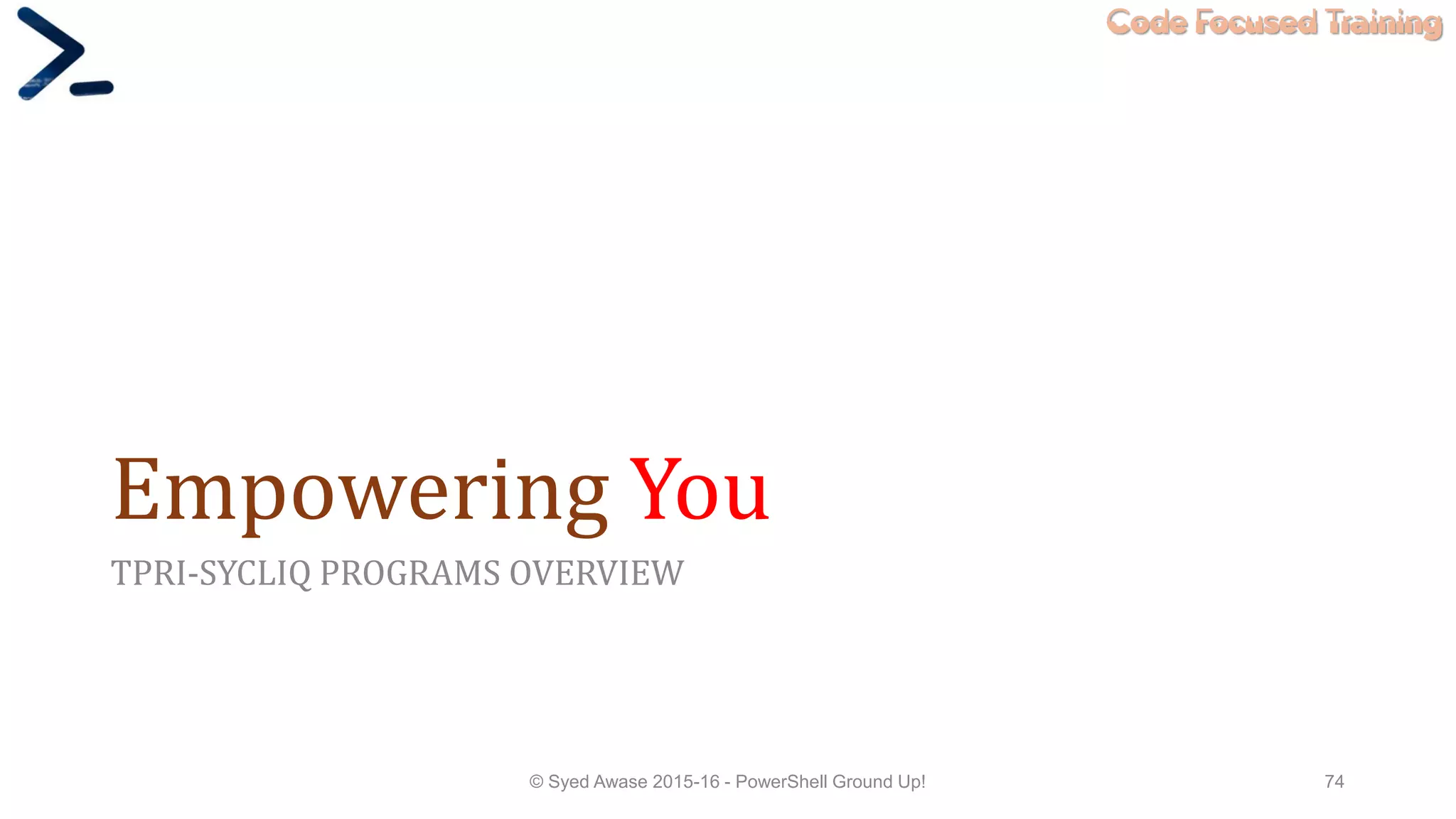 Code Focused Training

Empowering You

TPRI-SYCLIQ PROGRAMS OVERVIEW

© Syed Awase 2015-16 - PowerShell Ground Up!

74